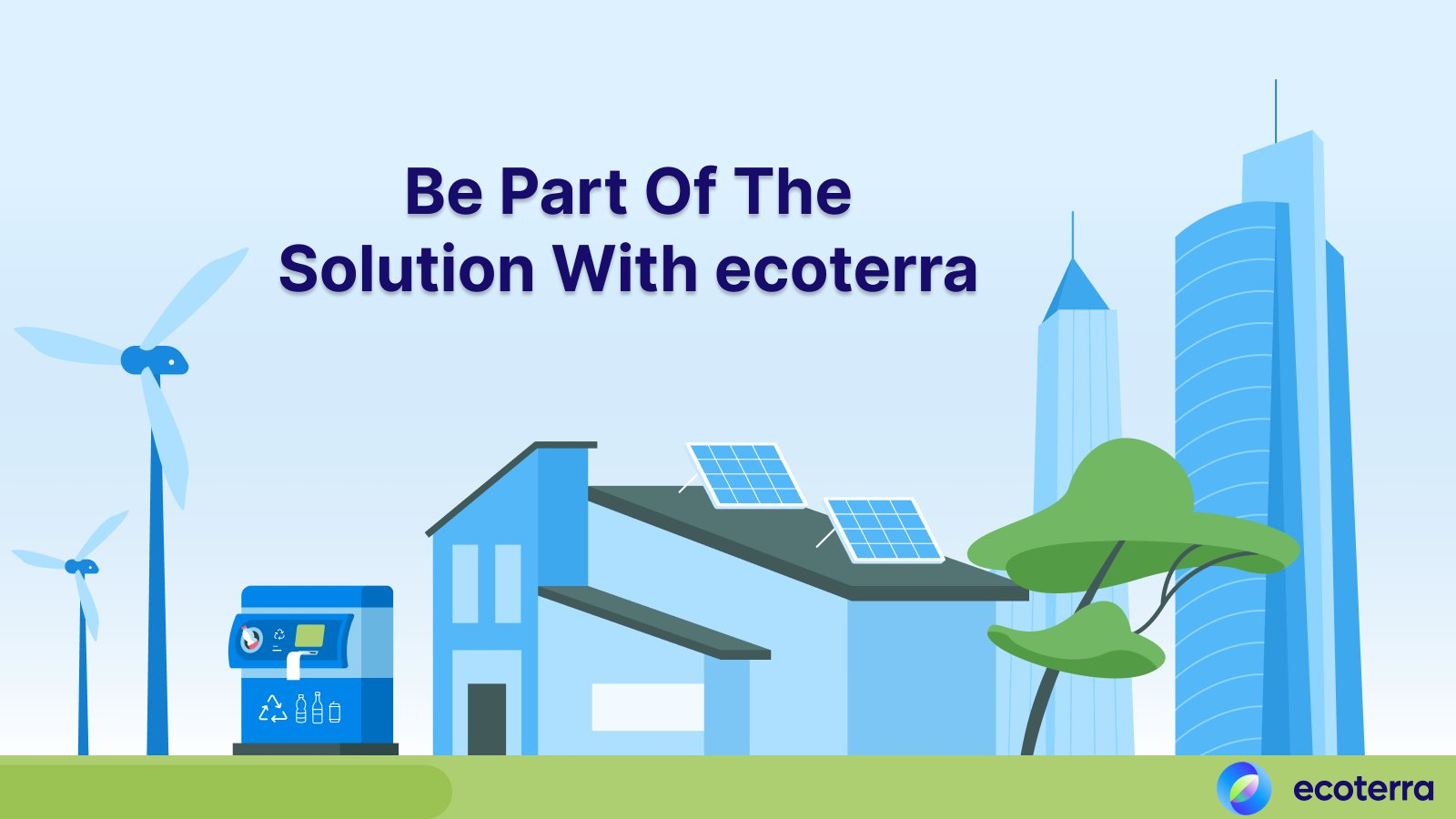 Be Part Of The
Solution With ecoterra

ecoterra